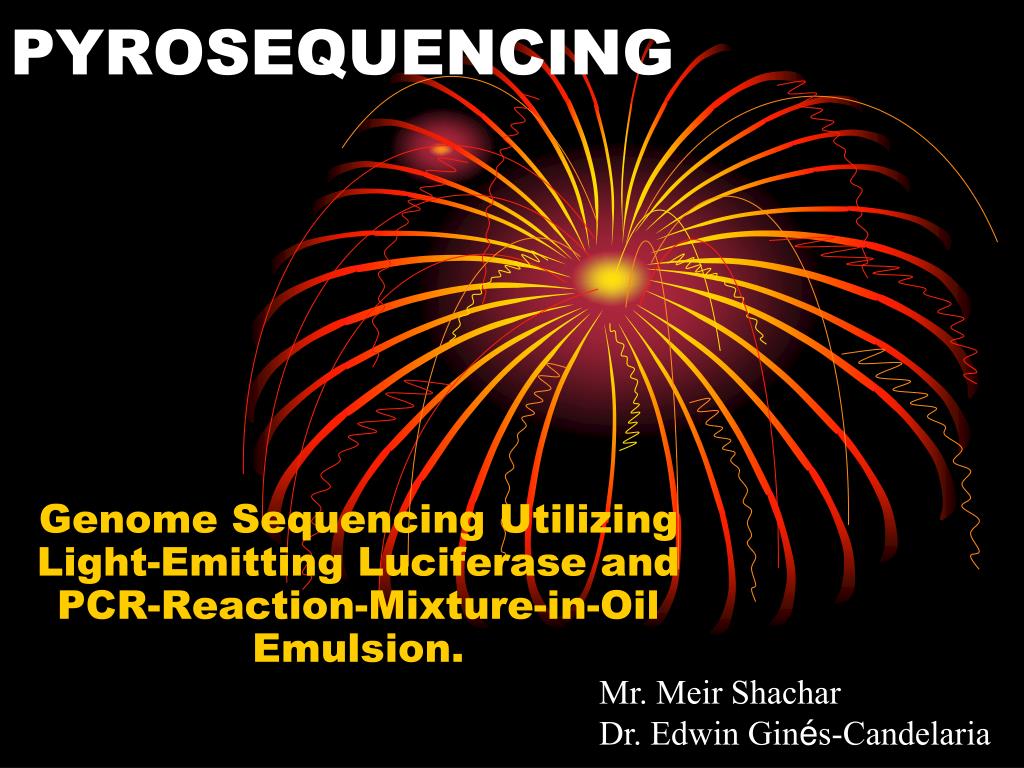 PYROSEQUENCING

Genome Sequencing Utilizing Light-Emitting Luciferase and PCR-Reaction-Mixture-in-Oil Emulsion.

Mr. Meir Shachar
Dr. Edwin Ginés-Candelaria